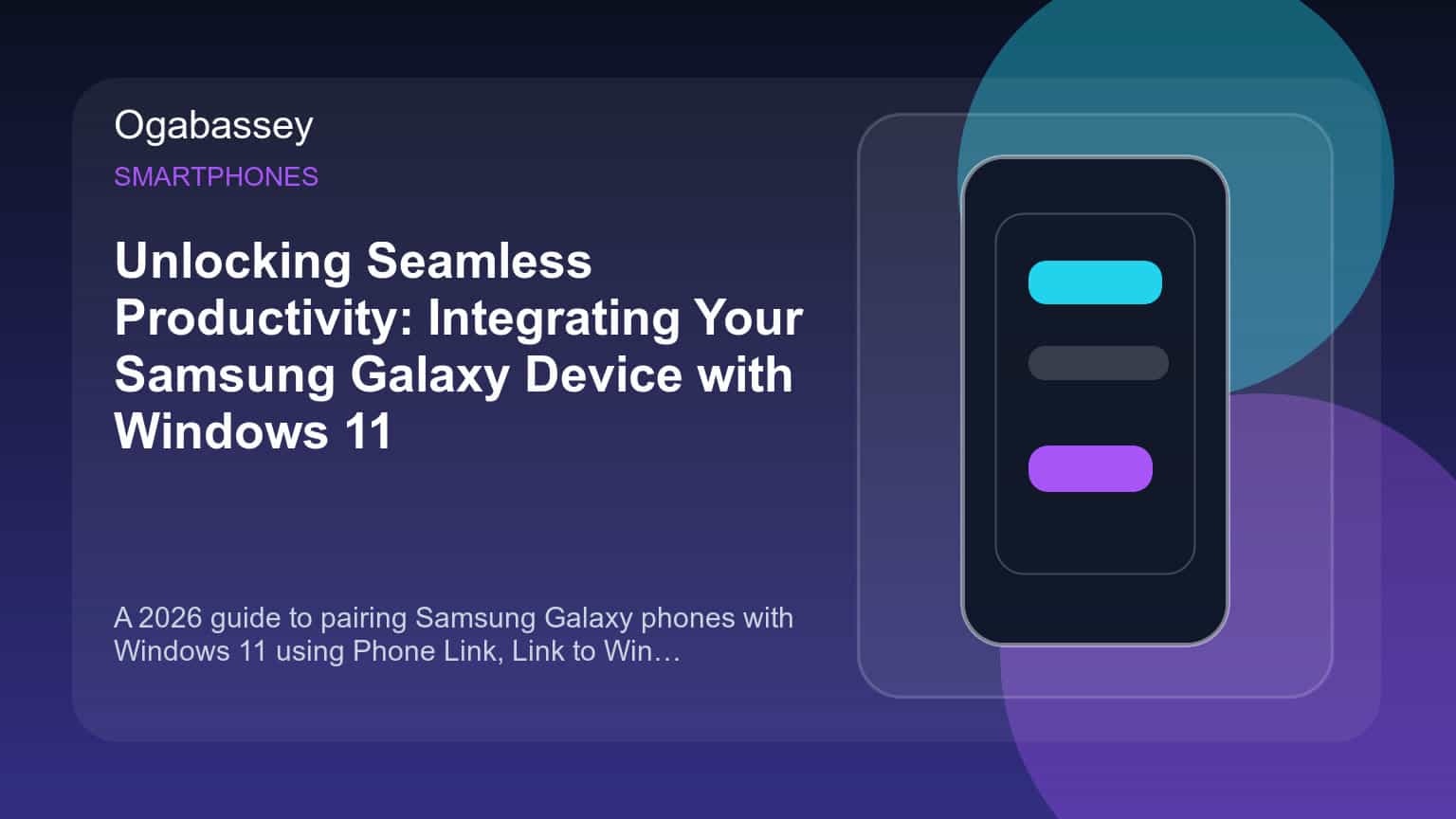 Ogabassey

SMARTPHONES

Unlocking Seamless Productivity: Integrating Your Samsung Galaxy Device with Windows 11

A 2026 guide to pairing Samsung Galaxy phones with Windows 11 using Phone Link, Link to Win…